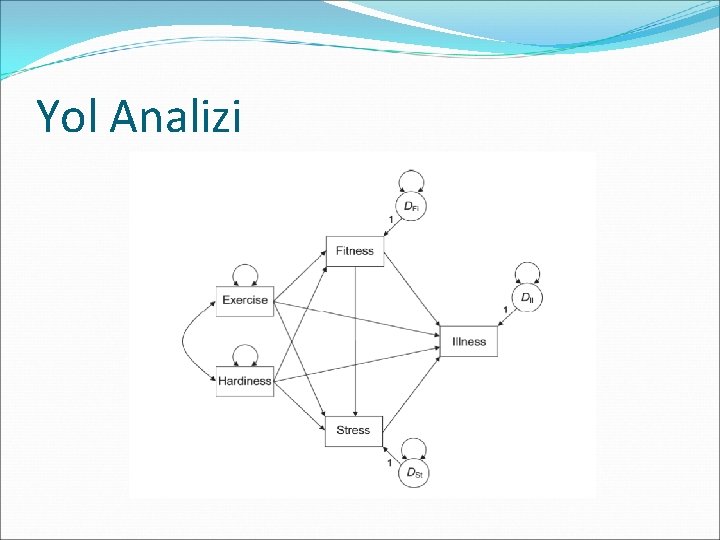 Yol Analizi

$D_{Fi}$

1

Fitness

Exercise

$D_{Il}$

1

Illness

Hardiness

Stress

1

$D_{St}$